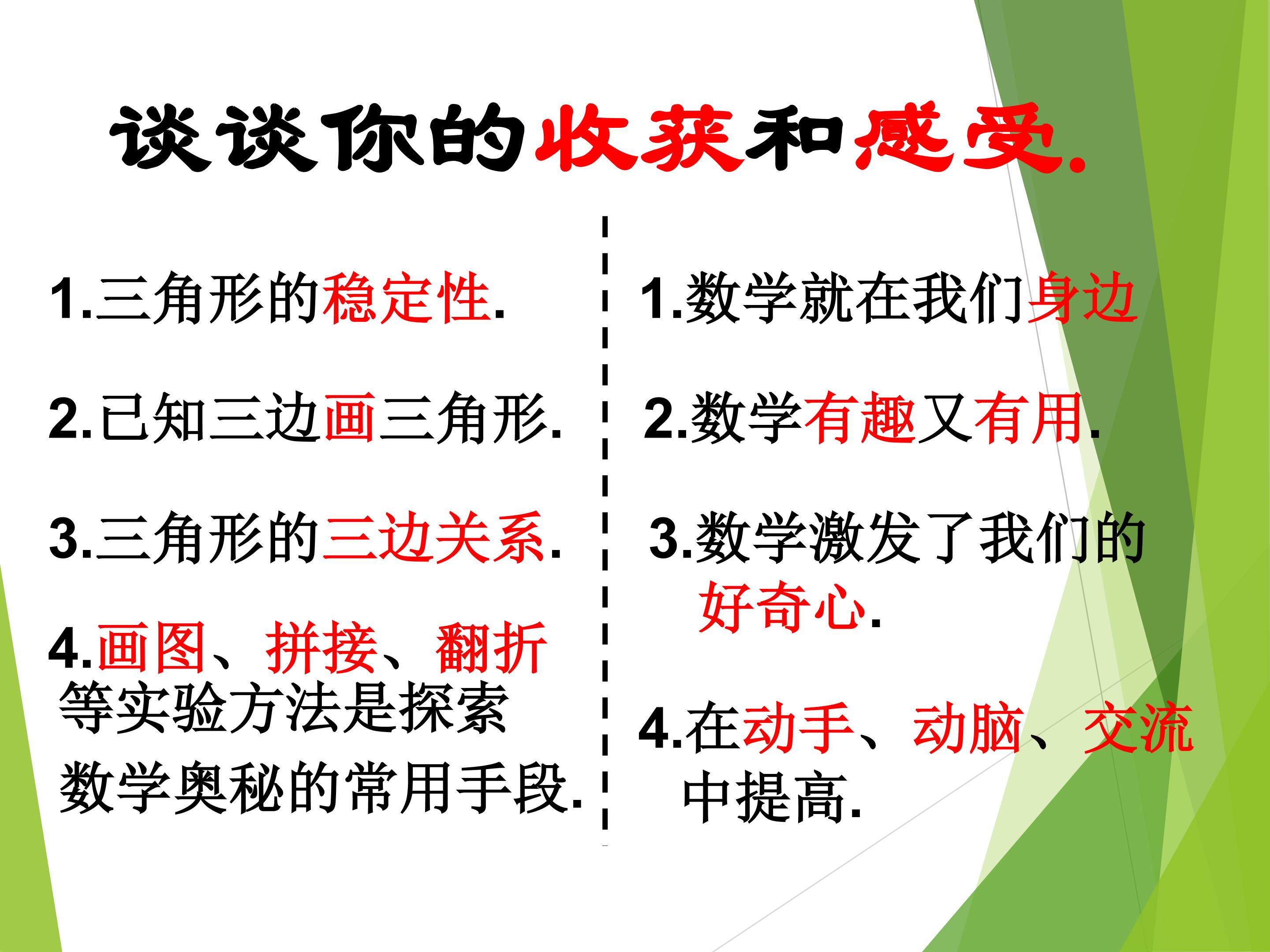 谈谈你的收获和感受.

1.三角形的稳定性.

2.已知三边画三角形.

3.三角形的三边关系.

4.画图、拼接、翻折等实验方法是探索数学奥秘的常用手段.

1.数学就在我们身边

2.数学有趣又有用.

3.数学激发了我们的好奇心.

4.在动手、动脑、交流中提高.